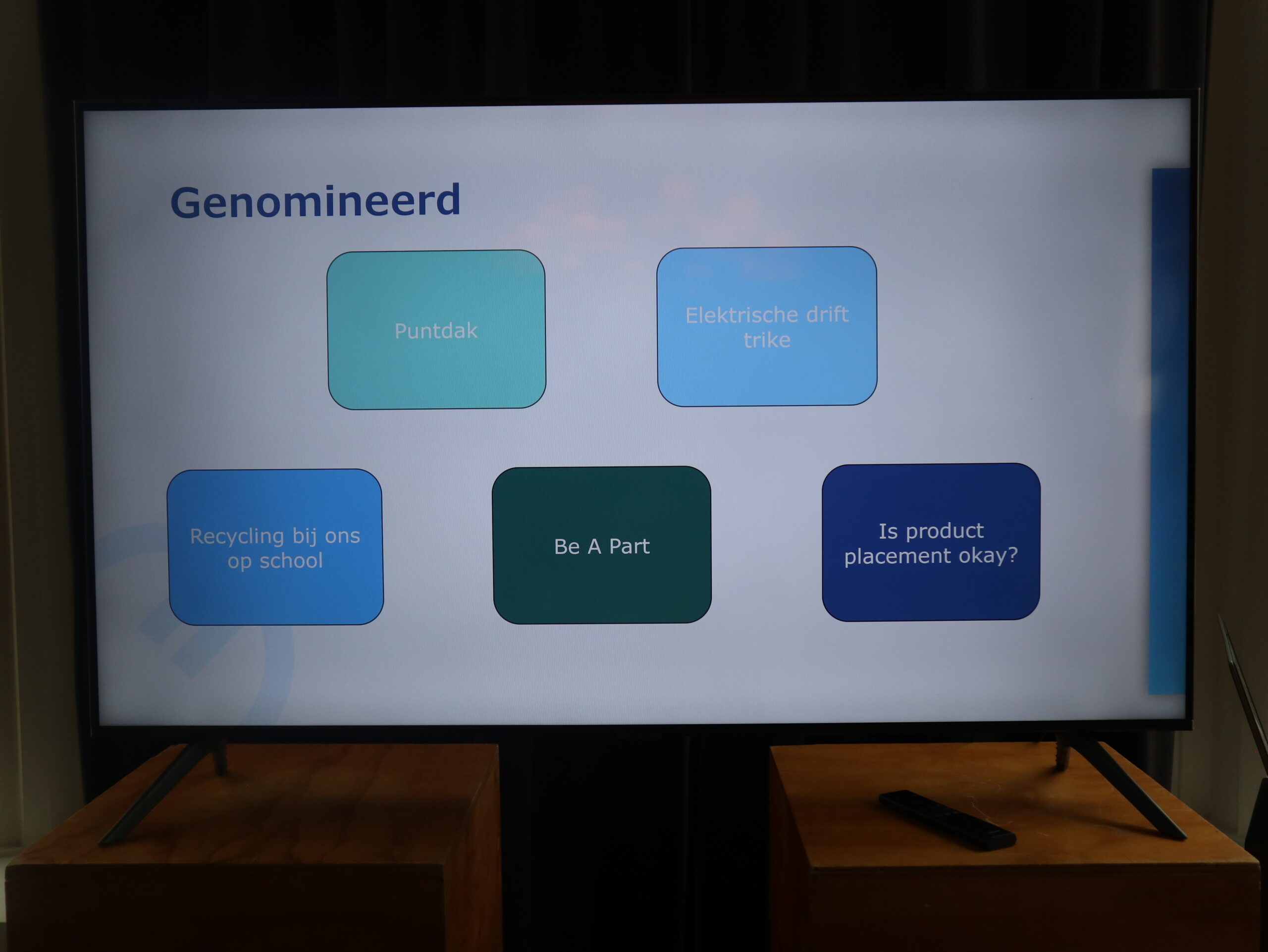 Genomineerd

Puntdak

Elektrische drift trike

Recycling bij ons op school

Be A Part

Is product placement okay?